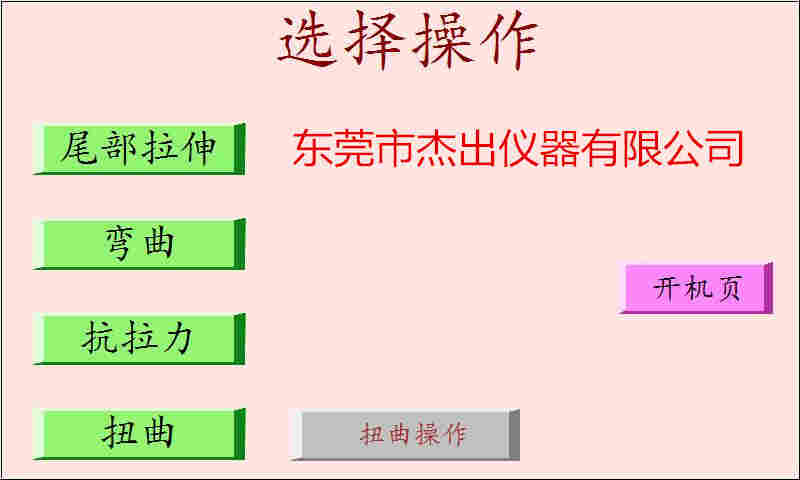 选择操作

尾部拉伸

东莞市杰出仪器有限公司

弯曲

开机页

抗拉力

扭曲

扭曲操作